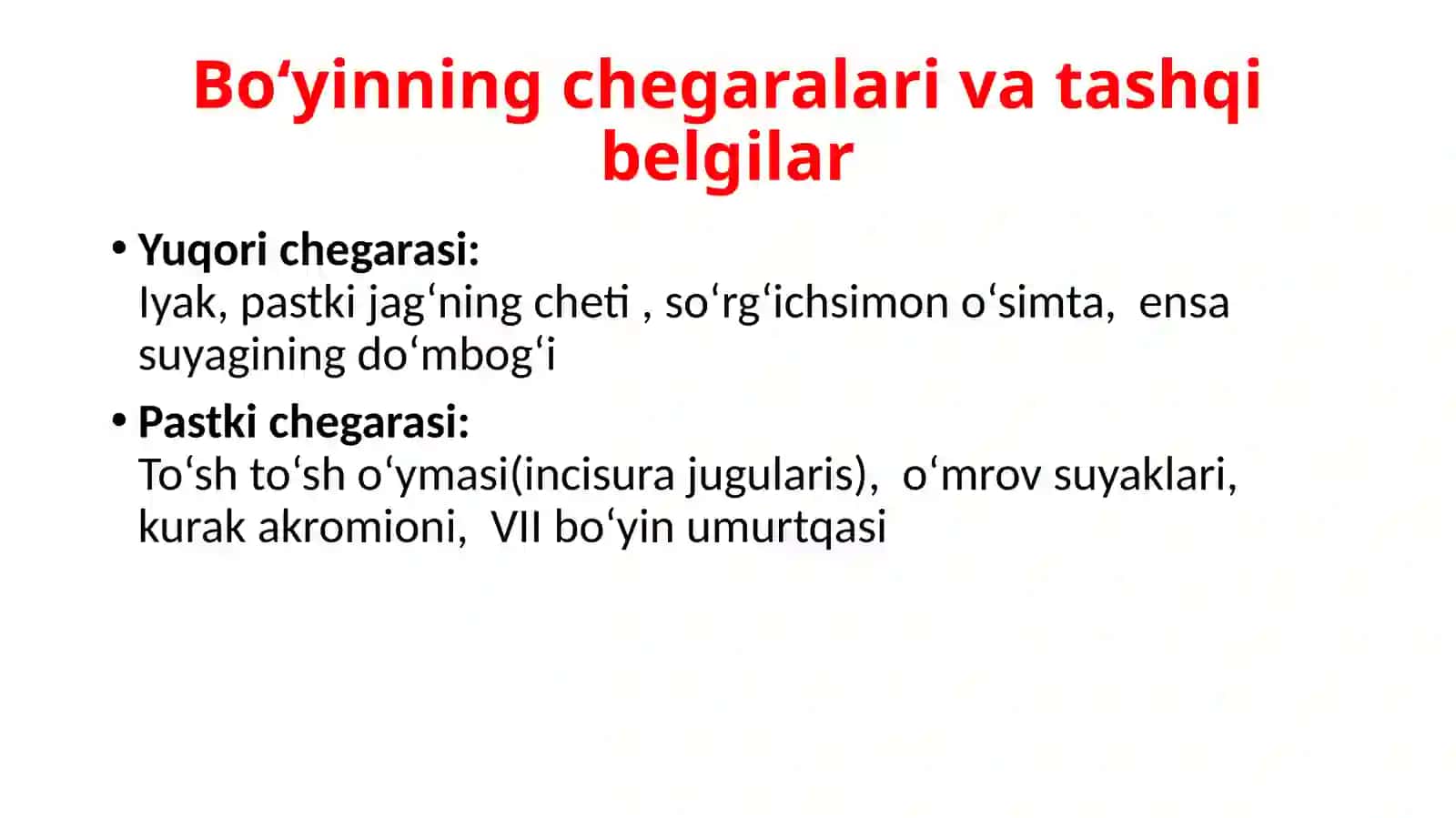 Bo‘yinning chegaralari va tashqi belgilar

• Yuqori chegarasi:
Iyak, pastki jag‘ning cheti , so‘rg‘ichsimon o‘simta, ensa suyagining do‘mbog‘i

• Pastki chegarasi:
To‘sh to‘sh o‘ymasi(incisura jugularis), o‘mrov suyaklari, kurak akromioni, VII bo‘yin umurtqasi